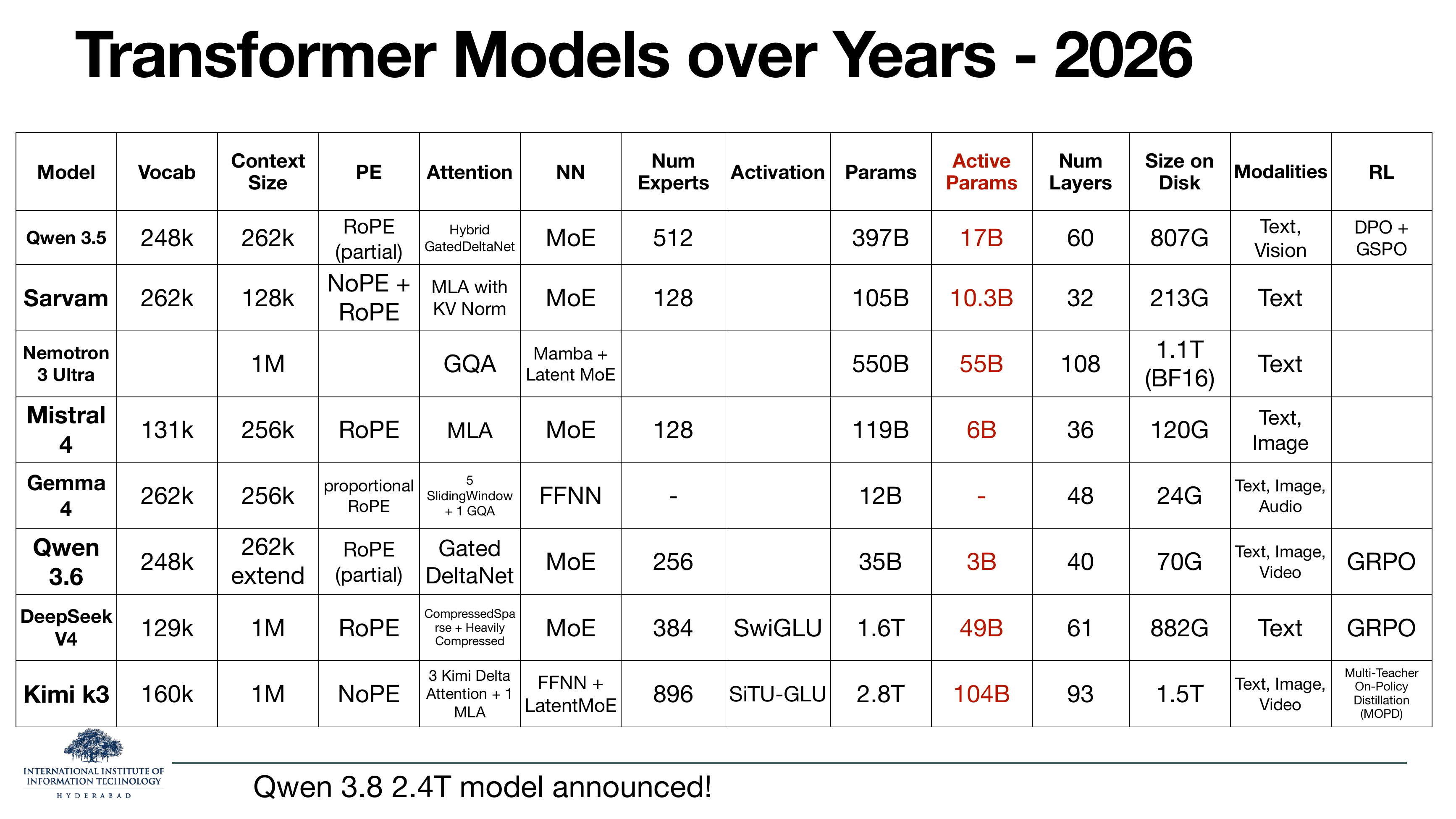 Transformer Models over Years - 2026

| Model | Vocab | Context Size | PE | Attention | NN | Num Experts | Activation | Params | Active Params | Num Layers | Size on Disk | Modalities | RL |
|---|---|---|---|---|---|---|---|---|---|---|---|---|---|
| Qwen 3.5 | 248k | 262k | RoPE (partial) | Hybrid GatedDeltaNet | MoE | 512 | | 397B | 17B | 60 | 807G | Text, Vision | DPO + GSPO |
| Sarvam | 262k | 128k | NoPE + RoPE | MLA with KV Norm | MoE | 128 | | 105B | 10.3B | 32 | 213G | Text | |
| Nemotron 3 Ultra | | 1M | | GQA | Mamba + Latent MoE | | | 550B | 55B | 108 | 1.1T (BF16) | Text | |
| Mistral 4 | 131k | 256k | RoPE | MLA | MoE | 128 | | 119B | 6B | 36 | 120G | Text, Image | |
| Gemma 4 | 262k | 256k | proportional RoPE | 5 SlidingWindow + 1 GQA | FFNN | - | | 12B | - | 48 | 24G | Text, Image, Audio | |
| Qwen 3.6 | 248k | 262k extend | RoPE (partial) | Gated DeltaNet | MoE | 256 | | 35B | 3B | 40 | 70G | Text, Image, Video | GRPO |
| DeepSeek V4 | 129k | 1M | RoPE | CompressedSparse + Heavily Compressed | MoE | 384 | SwiGLU | 1.6T | 49B | 61 | 882G | Text | GRPO |
| Kimi k3 | 160k | 1M | NoPE | 3 Kimi Delta Attention + 1 MLA | FFNN + LatentMoE | 896 | SiTU-GLU | 2.8T | 104B | 93 | 1.5T | Text, Image, Video | Multi-Teacher On-Policy Distillation (MOPD) |

INTERNATIONAL INSTITUTE OF INFORMATION TECHNOLOGY
HYDERABAD

Qwen 3.8 2.4T model announced!